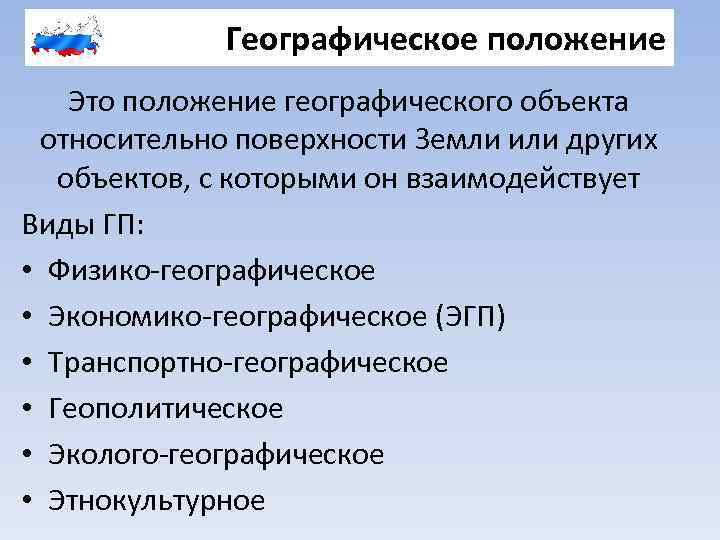 Географическое положение

Это положение географического объекта относительно поверхности Земли или других объектов, с которыми он взаимодействует

Виды ГП:

• Физико-географическое
• Экономико-географическое (ЭГП)
• Транспортно-географическое
• Геополитическое
• Эколого-географическое
• Этнокультурное